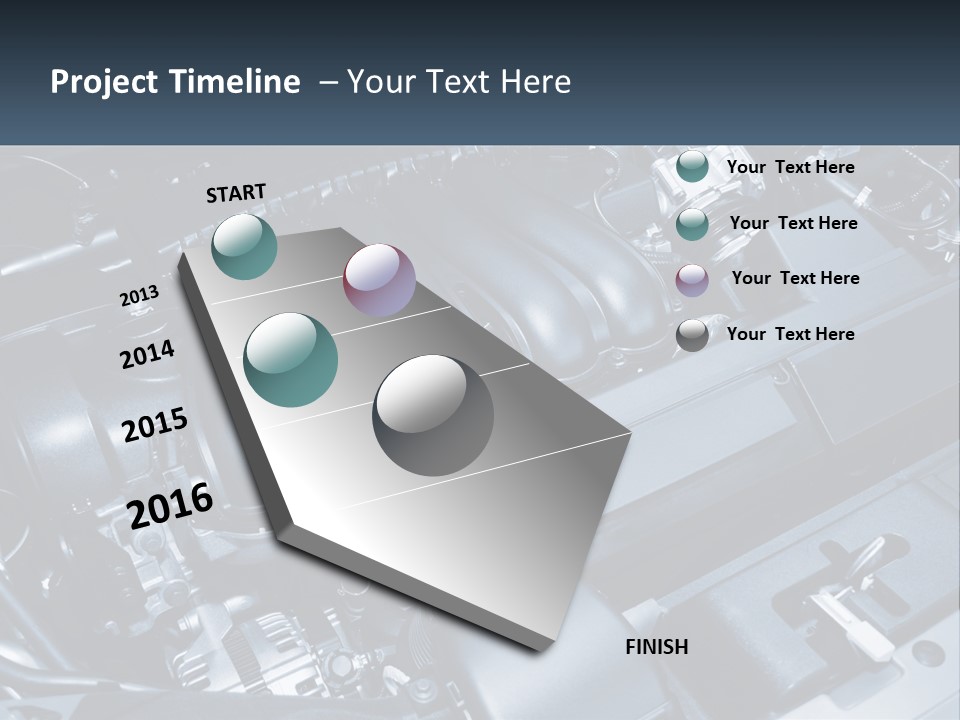 Project Timeline – Your Text Here

START

2013

2014

2015

2016

FINISH

Your Text Here

Your Text Here

Your Text Here

Your Text Here